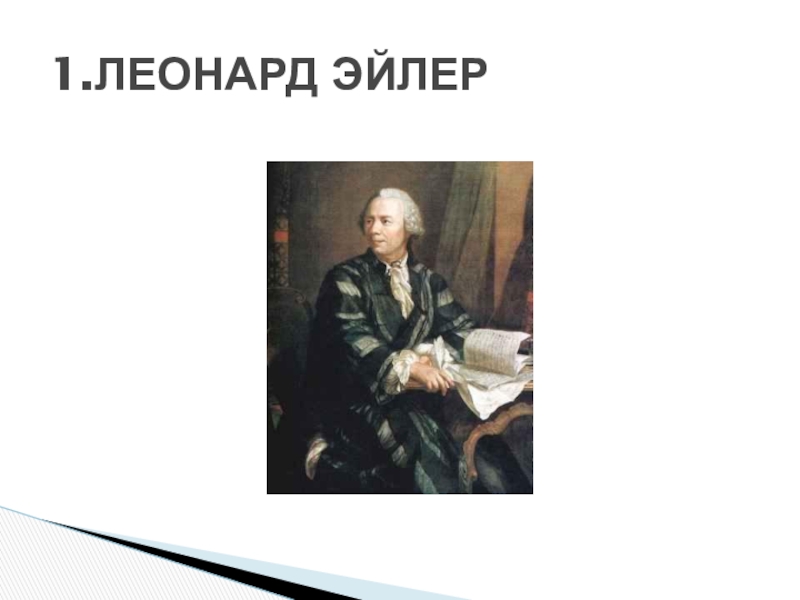 1.ЛЕОНАРД ЭЙЛЕР